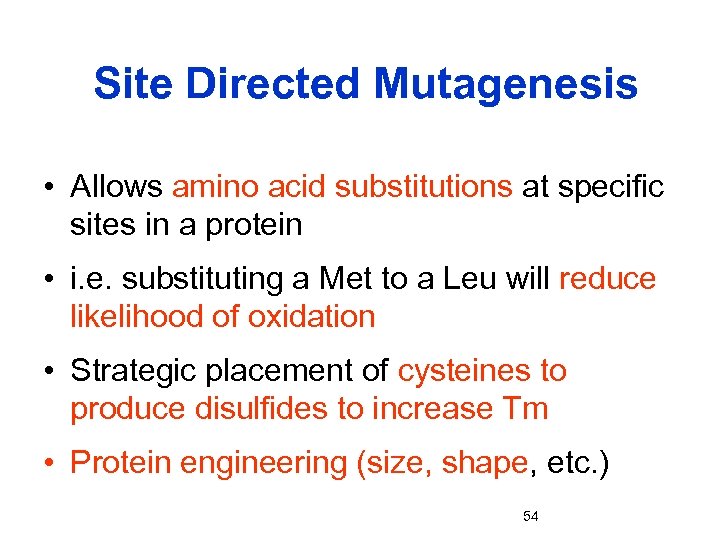 Site Directed Mutagenesis

• Allows amino acid substitutions at specific sites in a protein

• i.e. substituting a Met to a Leu will reduce likelihood of oxidation

• Strategic placement of cysteines to produce disulfides to increase Tm

• Protein engineering (size, shape, etc.)

54